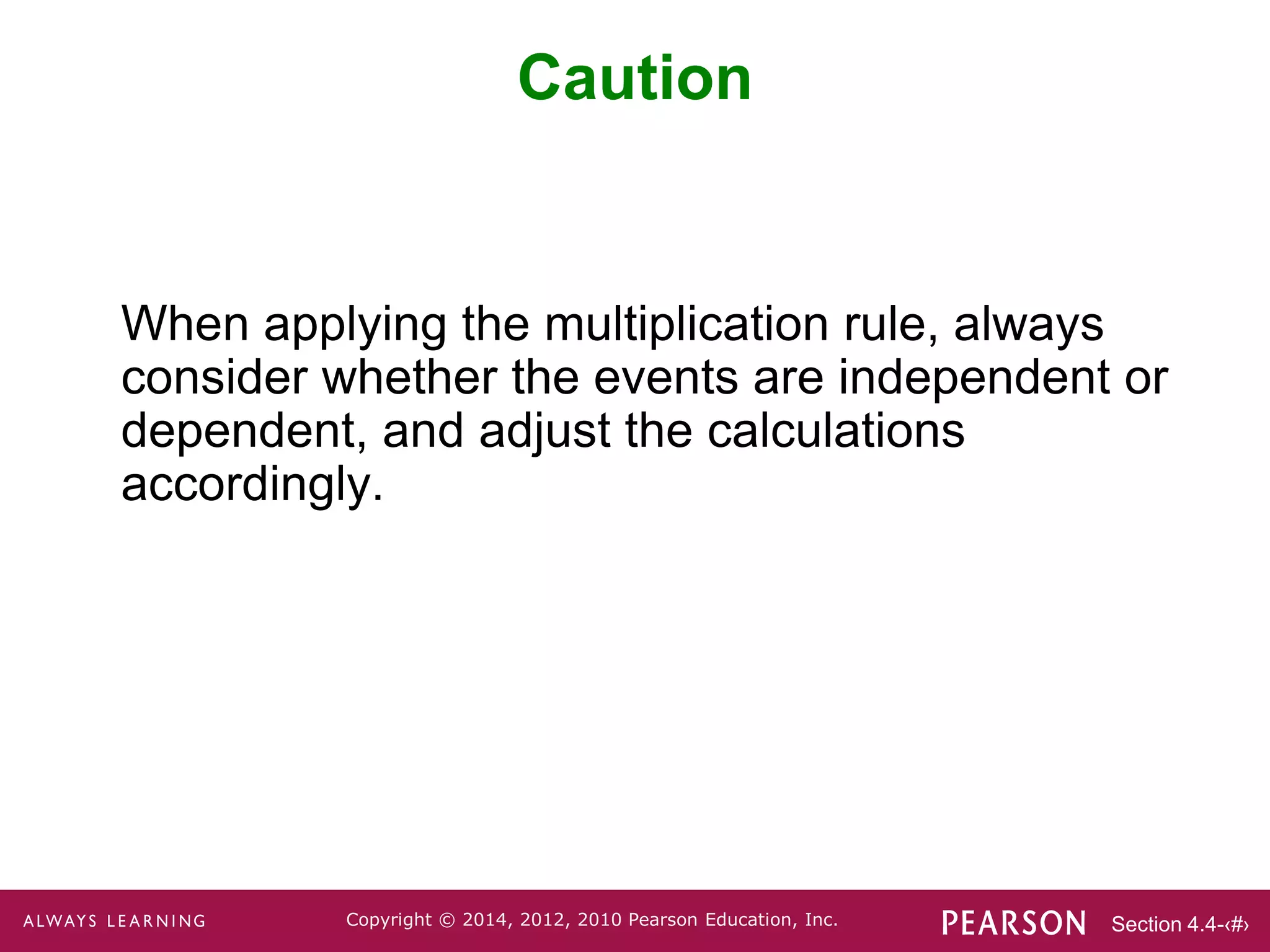 Caution

When applying the multiplication rule, always consider whether the events are independent or dependent, and adjust the calculations accordingly.

ALWAYS LEARNING

Copyright © 2014, 2012, 2010 Pearson Education, Inc.

PEARSON

Section 4.4-‹#›